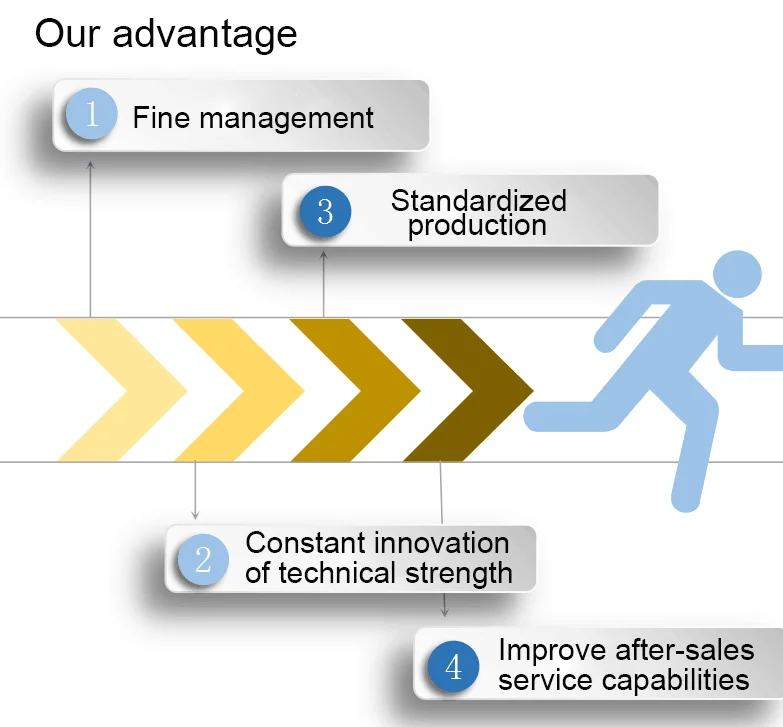 Our advantage

1 Fine management

3 Standardized production

2 Constant innovation of technical strength

4 Improve after-sales service capabilities